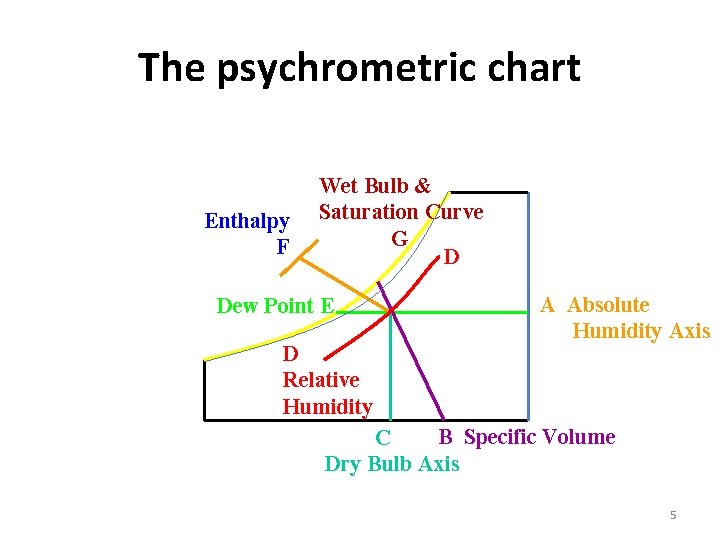 The psychrometric chart

Wet Bulb &
Saturation Curve
G

Enthalpy
F

D

Dew Point E

A Absolute
Humidity Axis

D
Relative
Humidity

C
Dry Bulb Axis

B Specific Volume

5